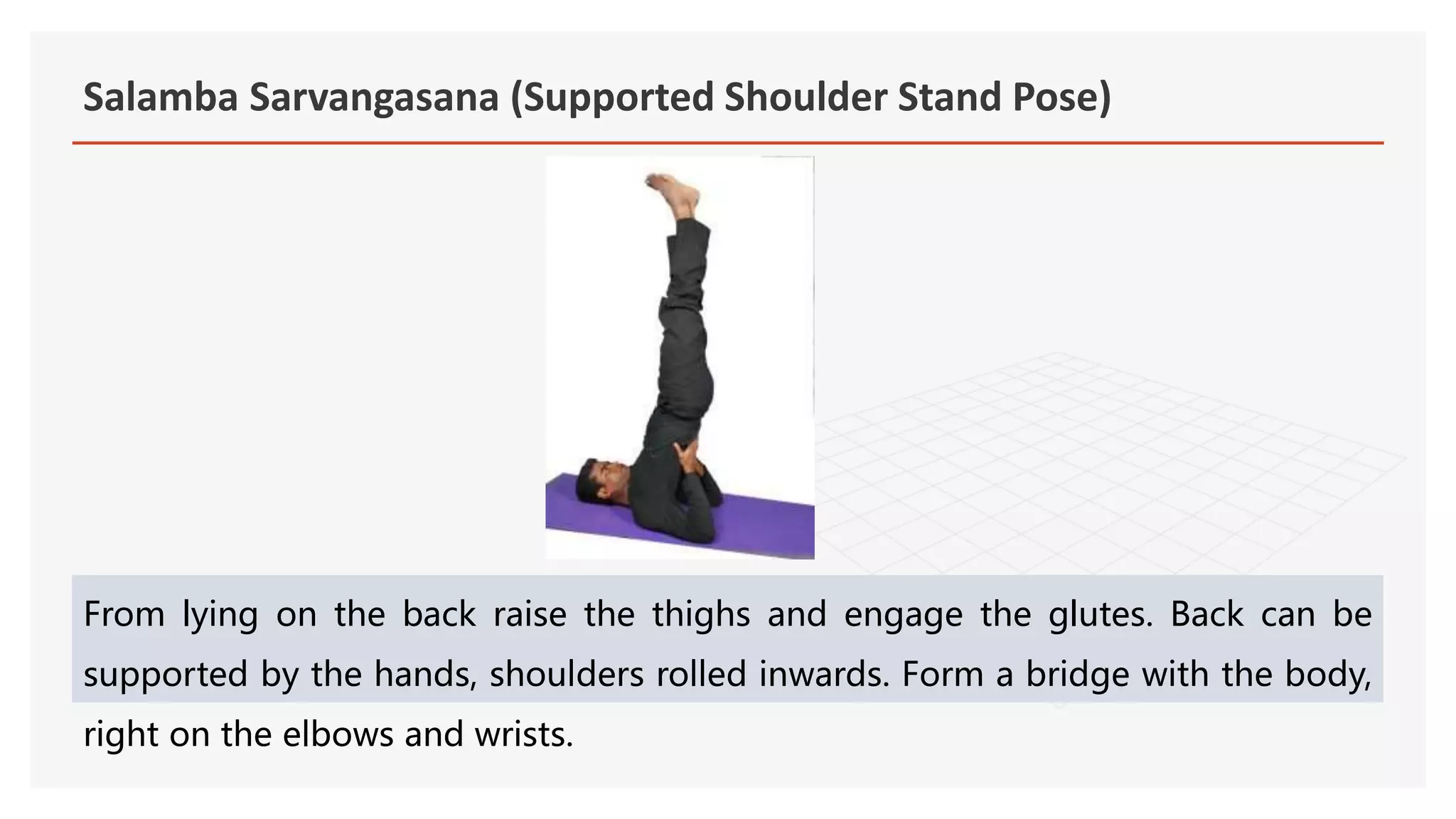 Salamba Sarvangasana (Supported Shoulder Stand Pose)

From lying on the back raise the thighs and engage the glutes. Back can be supported by the hands, shoulders rolled inwards. Form a bridge with the body, right on the elbows and wrists.